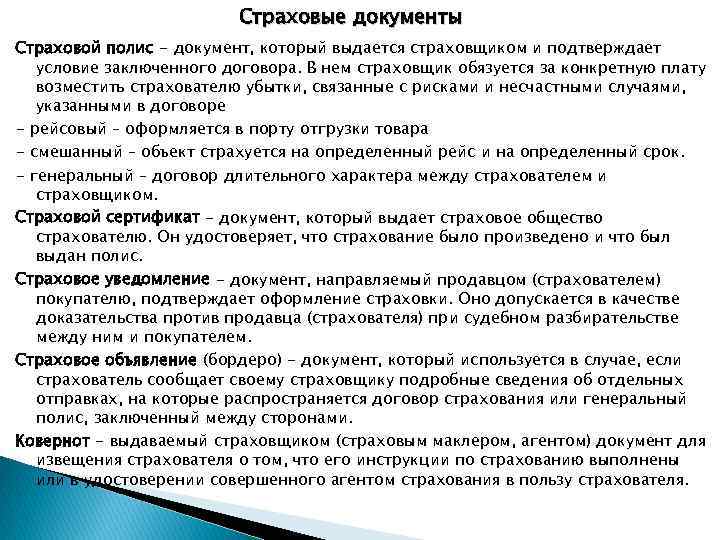 Страховые документы

Страховой полис – документ, который выдается страховщиком и подтверждает условие заключенного договора. В нем страховщик обязуется за конкретную плату возместить страхователю убытки, связанные с рисками и несчастными случаями, указанными в договоре

– рейсовый – оформляется в порту отгрузки товара

– смешанный – объект страхуется на определенный рейс и на определенный срок.

– генеральный – договор длительного характера между страхователем и страховщиком.

Страховой сертификат – документ, который выдает страховое общество страхователю. Он удостоверяет, что страхование было произведено и что был выдан полис.

Страховое уведомление – документ, направляемый продавцом (страхователем) покупателю, подтверждает оформление страховки. Оно допускается в качестве доказательства против продавца (страхователя) при судебном разбирательстве между ним и покупателем.

Страховое объявление (бордеро) – документ, который используется в случае, если страхователь сообщает своему страховщику подробные сведения об отдельных отправках, на которые распространяется договор страхования или генеральный полис, заключенный между сторонами.

Ковернот – выдаваемый страховщиком (страховым маклером, агентом) документ для извещения страхователя о том, что его инструкции по страхованию выполнены или в удостоверении совершенного агентом страхования в пользу страхователя.